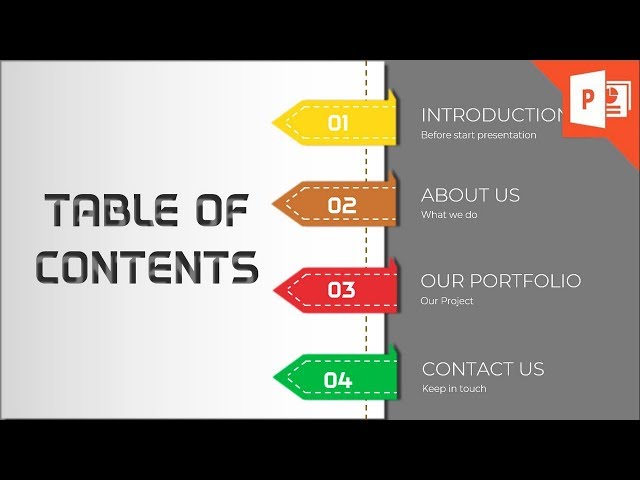 TABLE OF CONTENTS

01
INTRODUCTION
Before start presentation

02
ABOUT US
What we do

03
OUR PORTFOLIO
Our Project

04
CONTACT US
Keep in touch

P